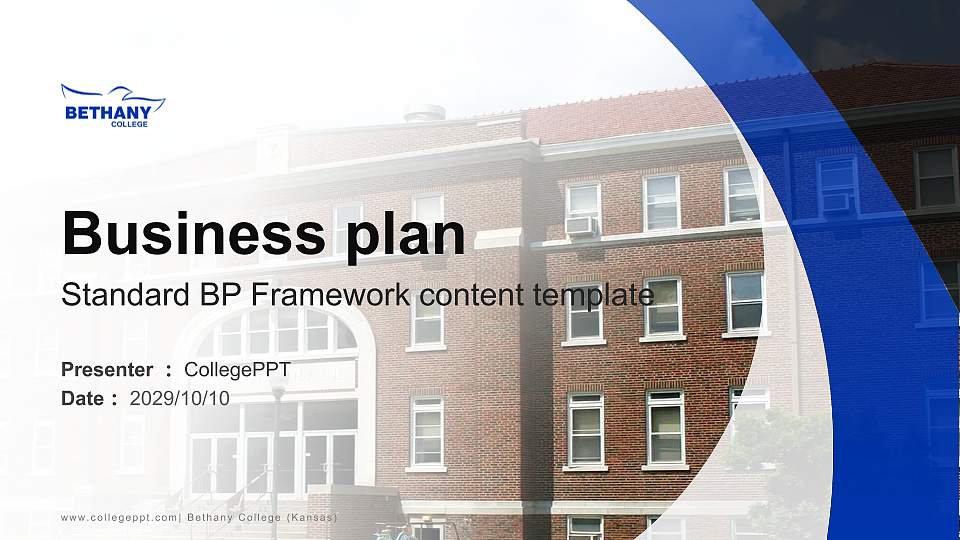 BETHANY
COLLEGE

Business plan

Standard BP Framework content template

Presenter ： CollegePPT
Date ： 2029/10/10

www.collegeppt.com| Bethany College (Kansas)